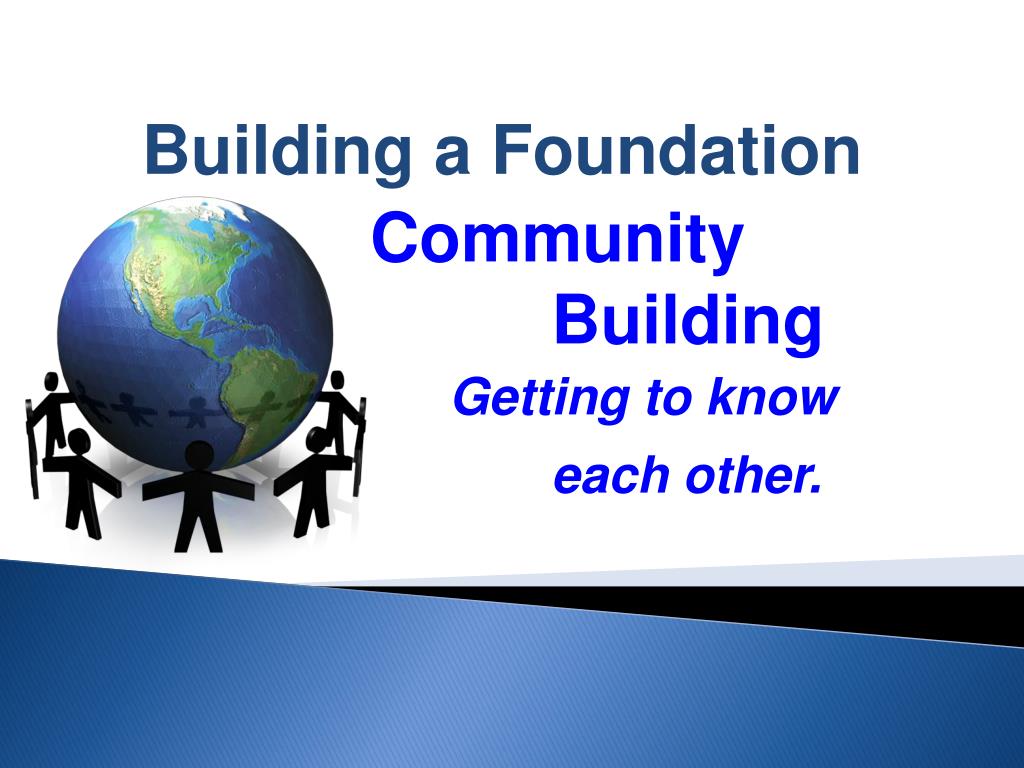 Building a Foundation

Community Building

Getting to know each other.